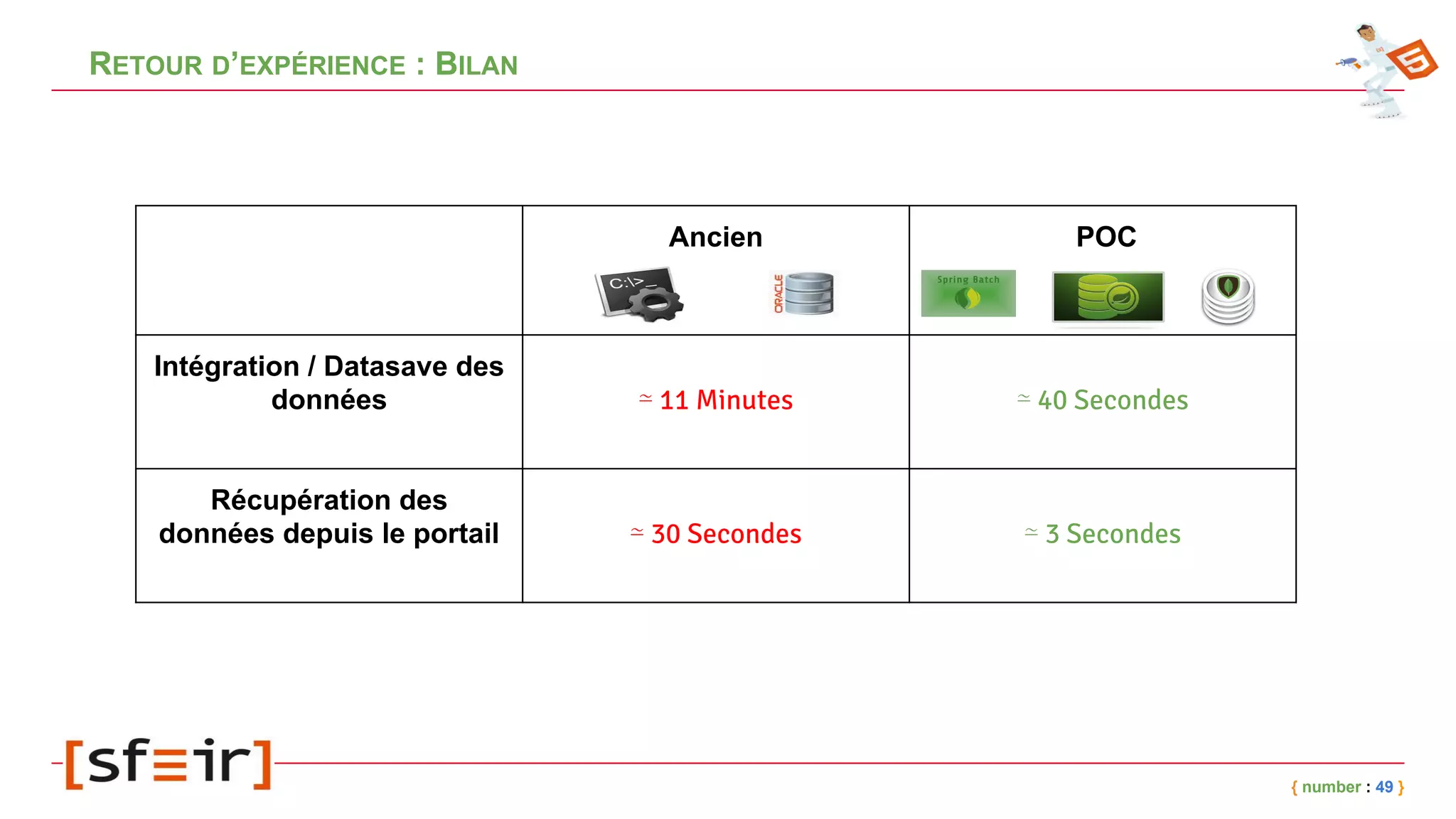 RETOUR D'EXPÉRIENCE : BILAN

| | Ancien C:\>_ ORACLE | POC Spring Batch |
|---|---|---|
| Intégration / Datasave des données | ≃ 11 Minutes | ≃ 40 Secondes |
| Récupération des données depuis le portail | ≃ 30 Secondes | ≃ 3 Secondes |

[sf≡ir]

{ number : 49 }